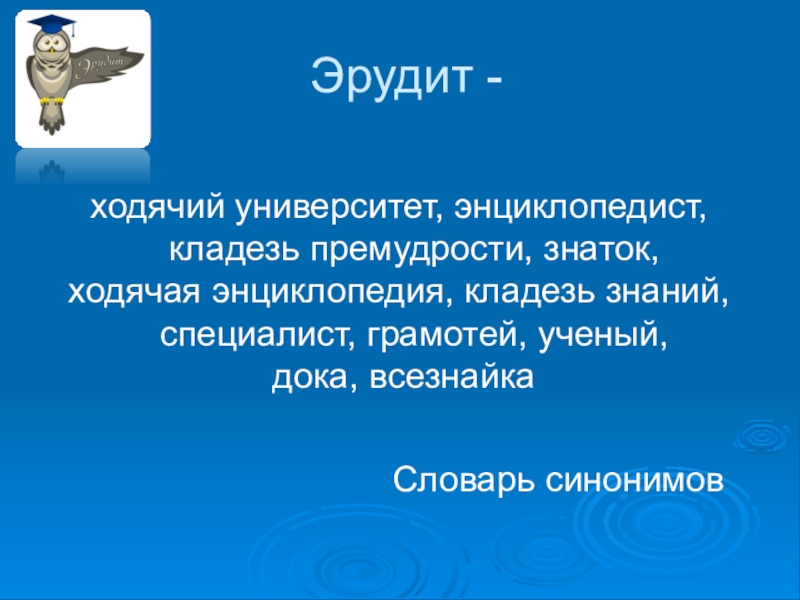 Эрудит

Эрудит -

ходячий университет, энциклопедист, кладезь премудрости, знаток, ходячая энциклопедия, кладезь знаний, специалист, грамотей, ученый, дока, всезнайка

Словарь синонимов